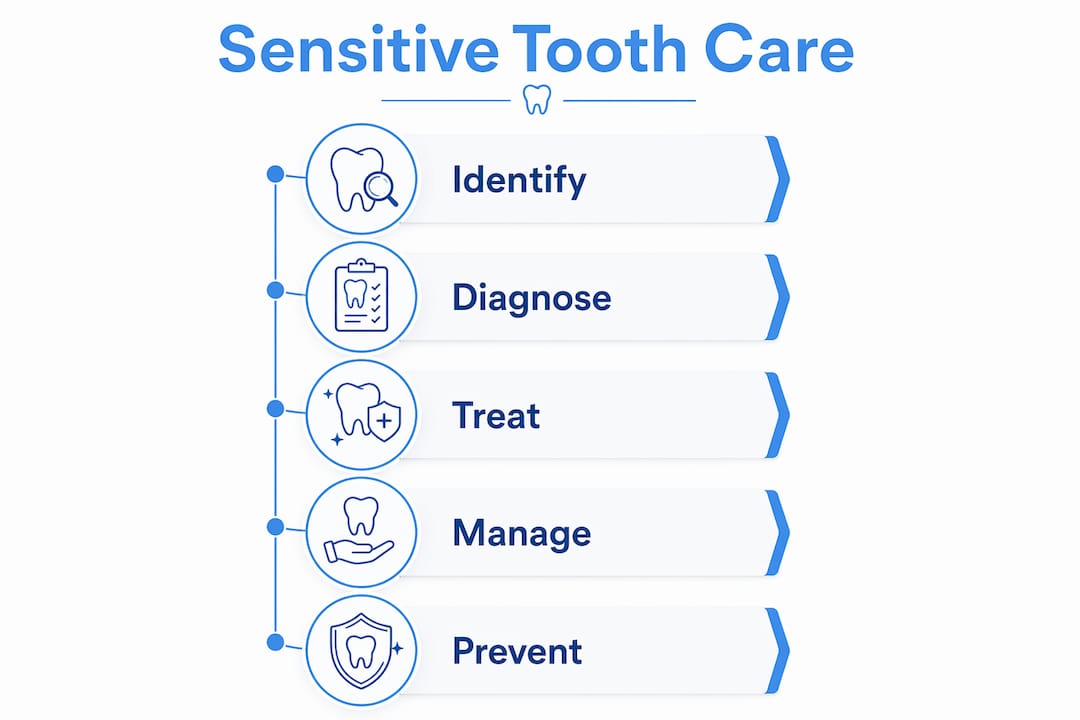 Sensitive Tooth Care

Identify

Diagnose

Treat

Manage

Prevent